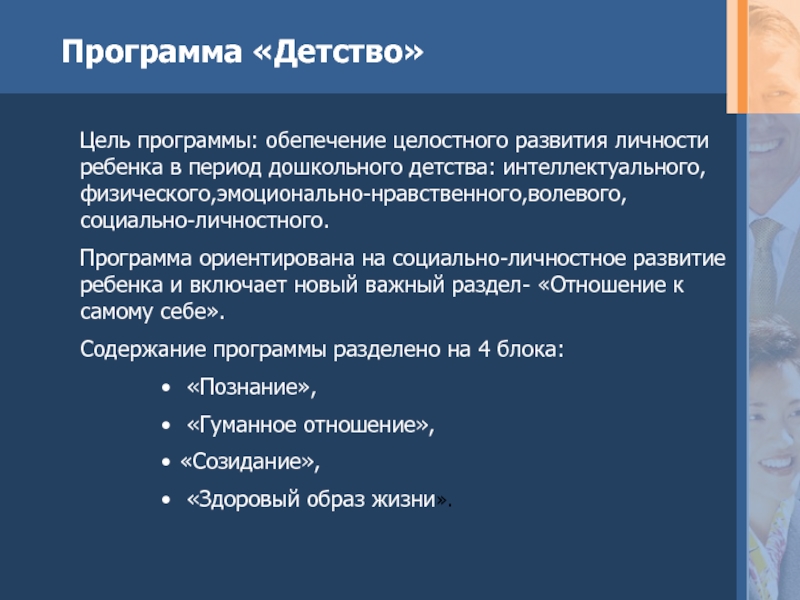 Программа «Детство»

Цель программы: обепечение целостного развития личности ребенка в период дошкольного детства: интеллектуального, физического,эмоционально-нравственного,волевого, социально-личностного.

Программа ориентирована на социально-личностное развитие ребенка и включает новый важный раздел- «Отношение к самому себе».

Содержание программы разделено на 4 блока:

• «Познание»,
• «Гуманное отношение»,
• «Созидание»,
• «Здоровый образ жизни».